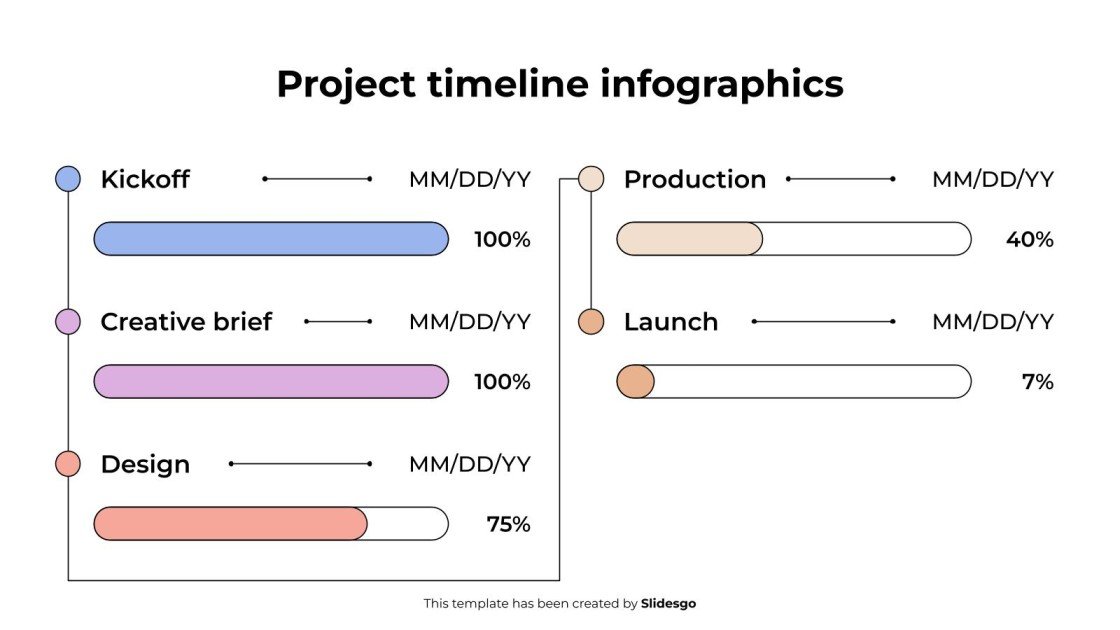 Project timeline infographics

Kickoff MM/DD/YY

100%

Creative brief MM/DD/YY

100%

Design MM/DD/YY

75%

Production MM/DD/YY

40%

Launch MM/DD/YY

7%

This template has been created by Slidesgo